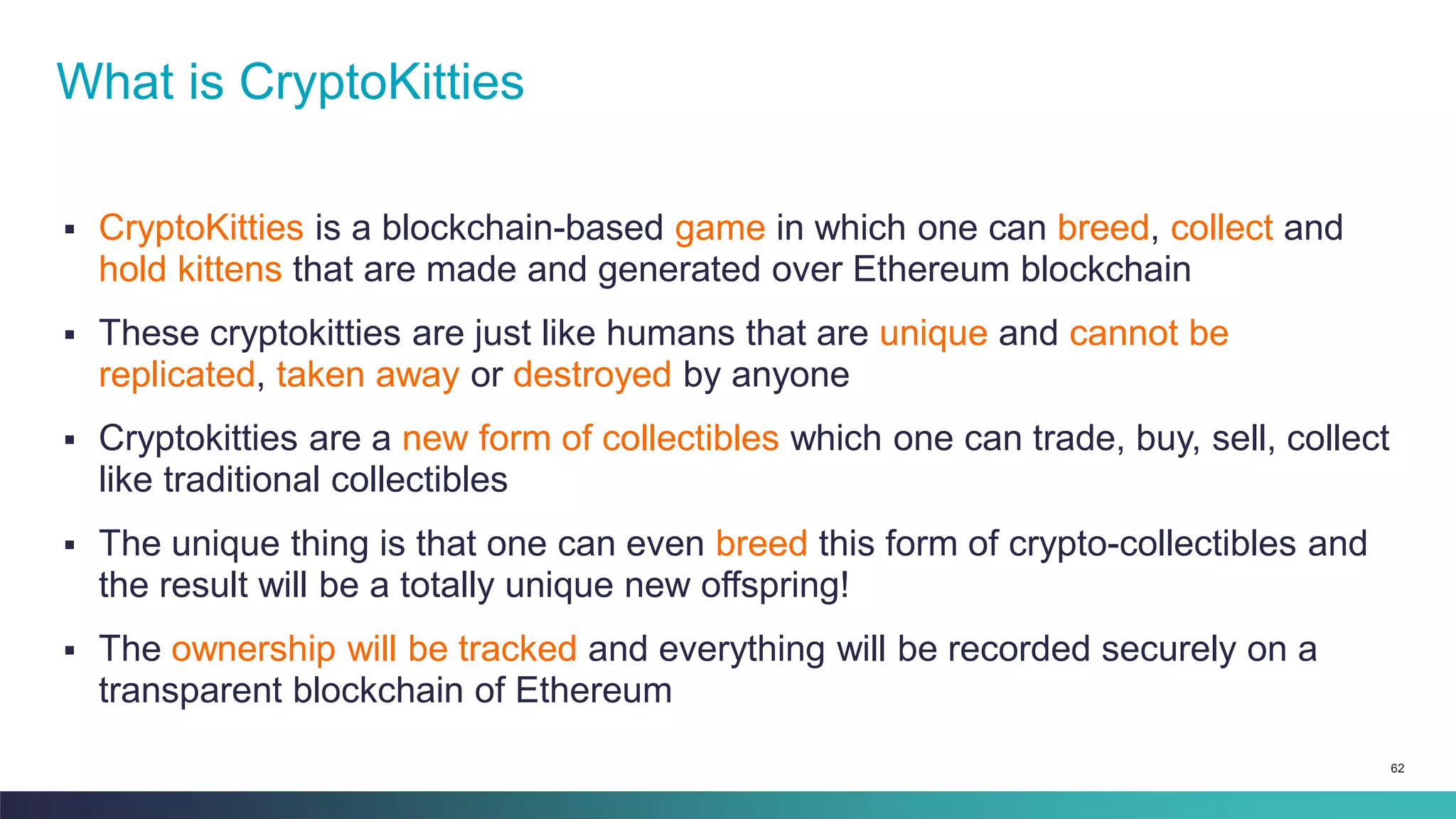 What is CryptoKitties

▪ CryptoKitties is a blockchain-based game in which one can breed, collect and hold kittens that are made and generated over Ethereum blockchain

▪ These cryptokitties are just like humans that are unique and cannot be replicated, taken away or destroyed by anyone

▪ Cryptokitties are a new form of collectibles which one can trade, buy, sell, collect like traditional collectibles

▪ The unique thing is that one can even breed this form of crypto-collectibles and the result will be a totally unique new offspring!

▪ The ownership will be tracked and everything will be recorded securely on a transparent blockchain of Ethereum

62